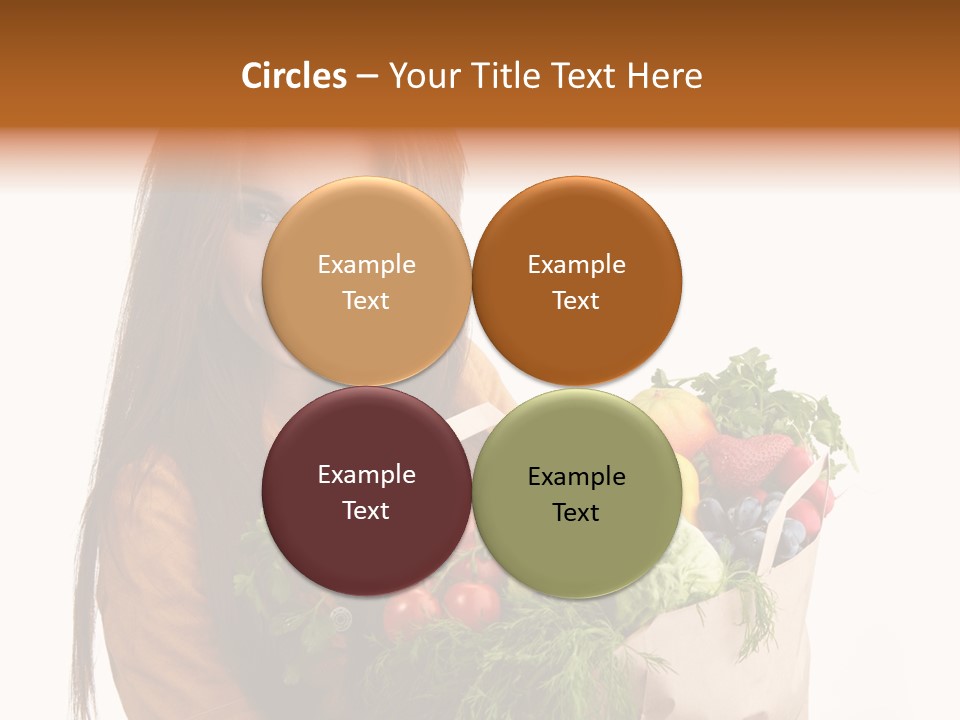 Circles – Your Title Text Here

Example Text

Example Text

Example Text

Example Text